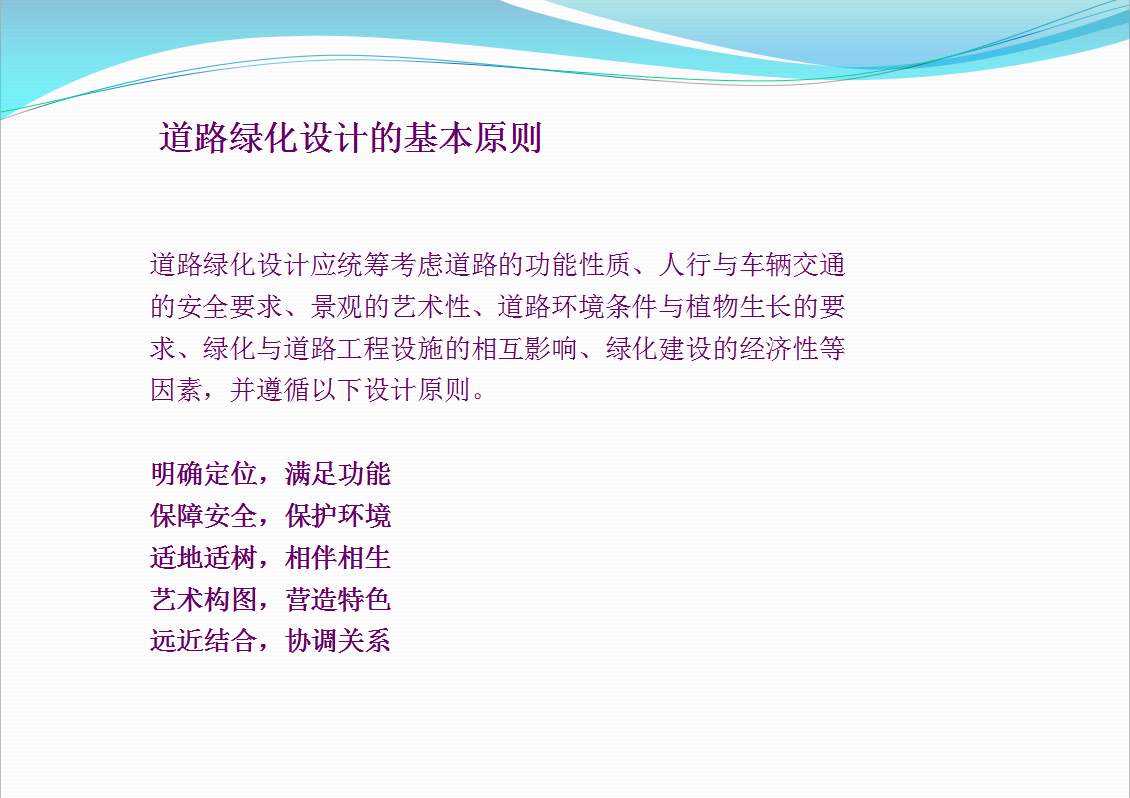 道路绿化设计的基本原则

道路绿化设计应统筹考虑道路的功能性质、人行与车辆交通的安全要求、景观的艺术性、道路环境条件与植物生长的要求、绿化与道路工程设施的相互影响、绿化建设的经济性等因素，并遵循以下设计原则。

明确定位，满足功能
保障安全，保护环境
适地适树，相伴相生
艺术构图，营造特色
远近结合，协调关系